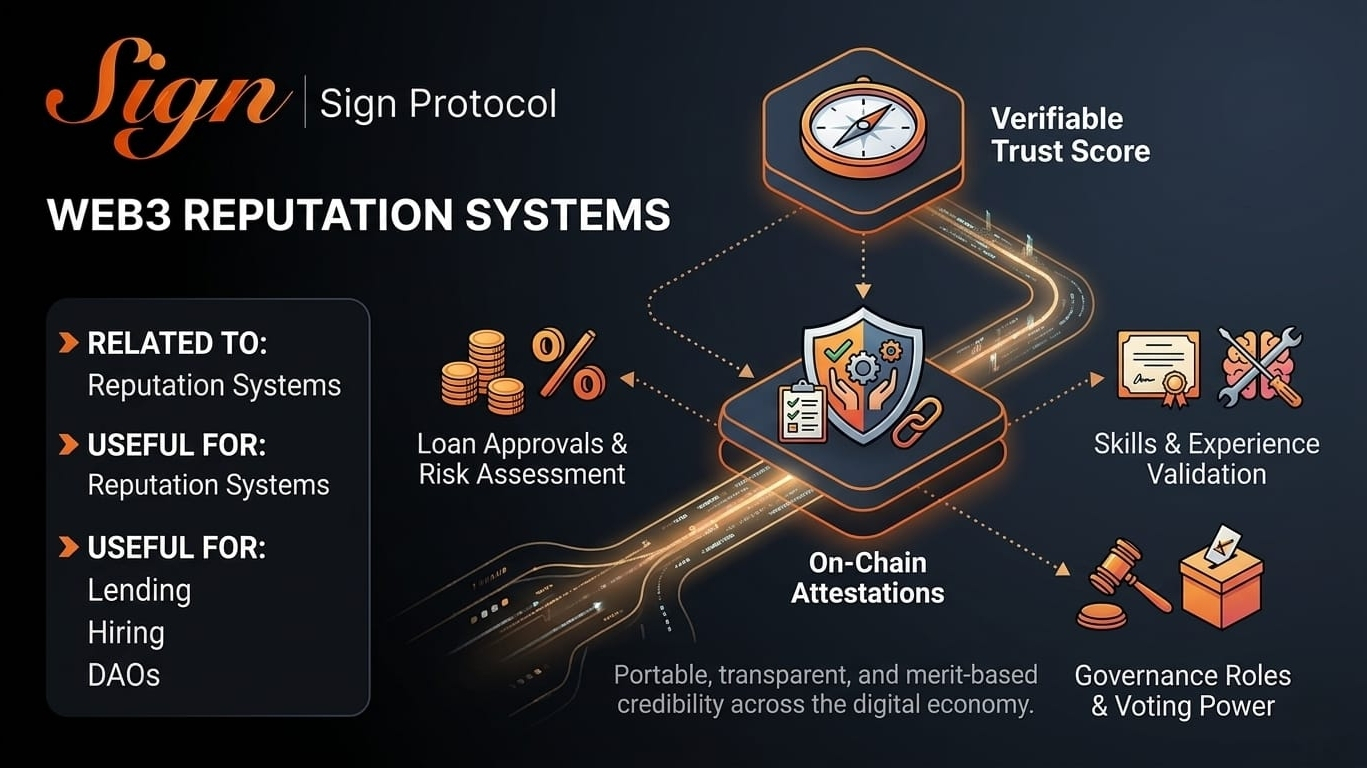 Sign | Sign Protocol

WEB3 REPUTATION SYSTEMS

RELATED TO:
Reputation Systems

USEFUL FOR:
Reputation Systems

USEFUL FOR:
Lending
Hiring
DAOs

Verifiable Trust Score

Loan Approvals & Risk Assessment

On-Chain Attestations

Skills & Experience Validation

Governance Roles & Voting Power

Portable, transparent, and merit-based credibility across the digital economy.